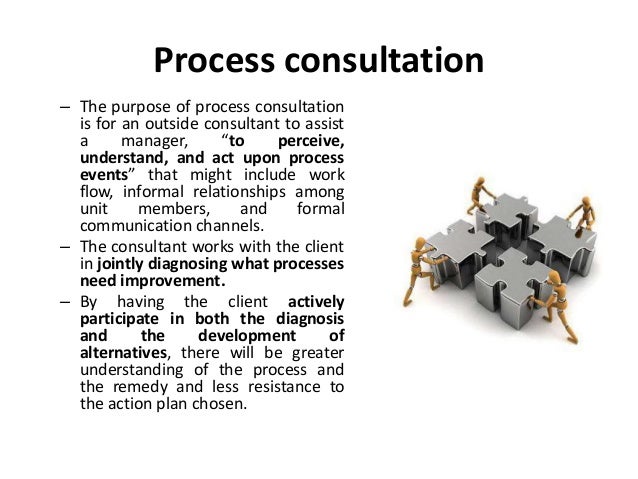 Process consultation

– The purpose of process consultation is for an outside consultant to assist a manager, “to perceive, understand, and act upon process events” that might include work flow, informal relationships among unit members, and formal communication channels.
– The consultant works with the client in jointly diagnosing what processes need improvement.
– By having the client actively participate in both the diagnosis and the development of alternatives, there will be greater understanding of the process and the remedy and less resistance to the action plan chosen.